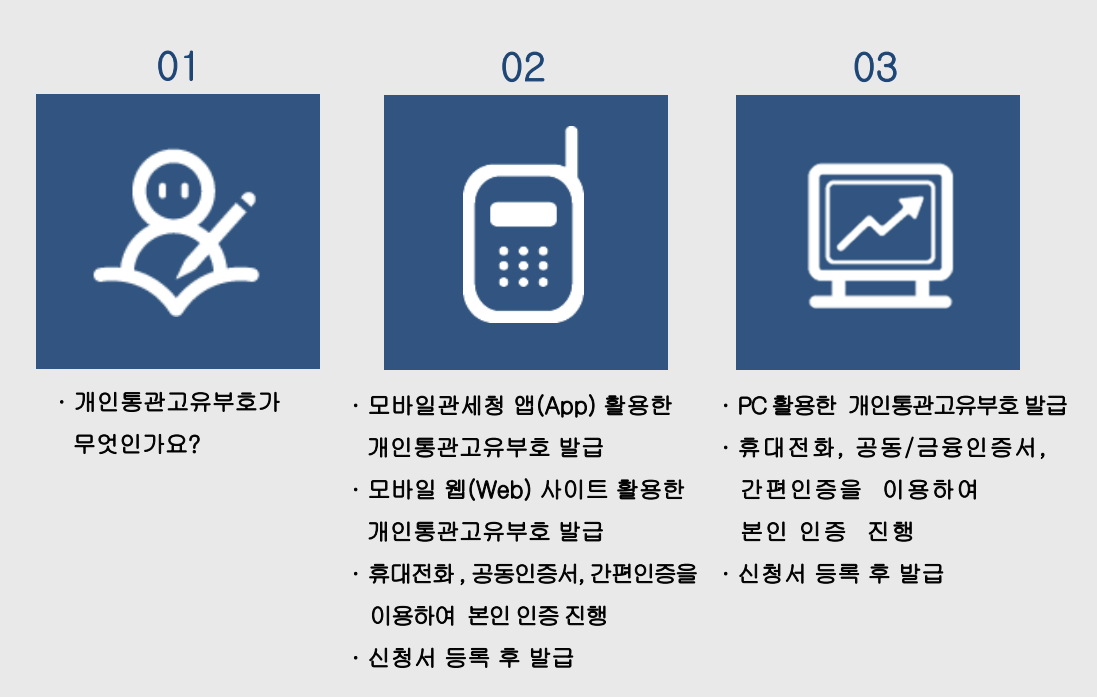 01

· 개인통관고유부호가 무엇인가요?

02

· 모바일관세청 앱(App) 활용한 개인통관고유부호 발급

· 모바일 웹(Web) 사이트 활용한 개인통관고유부호 발급

· 휴대전화 , 공동인증서, 간편인증을 이용하여 본인 인증 진행

· 신청서 등록 후 발급

03

· PC 활용한 개인통관고유부호 발급

· 휴대전화, 공동/금융인증서, 간편인증을 이용하여 본인 인증 진행

· 신청서 등록 후 발급